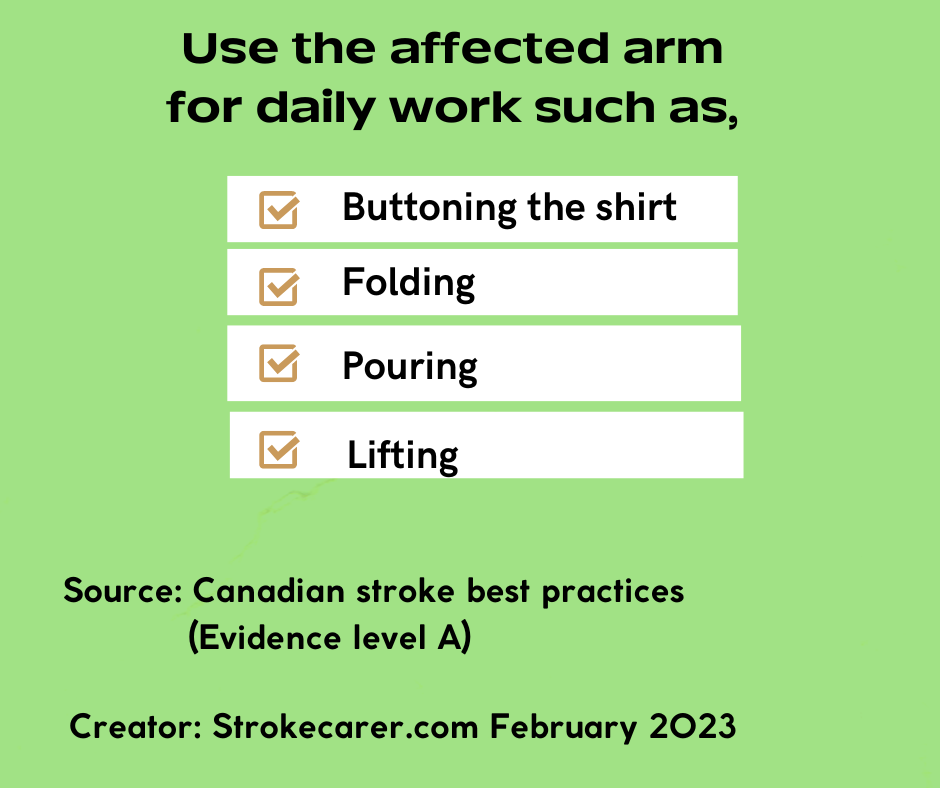 Use the affected arm for daily work such as,

Buttoning the shirt

Folding

Pouring

Lifting

Source: Canadian stroke best practices (Evidence level A)

Creator: Strokecarer.com February 2023